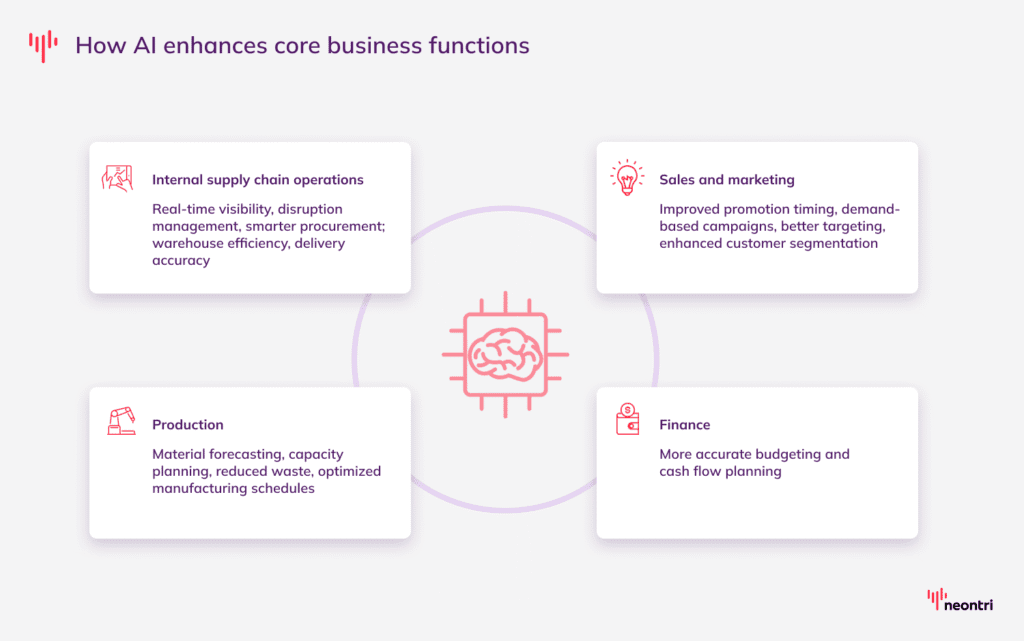 How AI enhances core business functions

Internal supply chain operations

Real-time visibility, disruption management, smarter procurement; warehouse efficiency, delivery accuracy

Sales and marketing

Improved promotion timing, demand-based campaigns, better targeting, enhanced customer segmentation

Production

Material forecasting, capacity planning, reduced waste, optimized manufacturing schedules

Finance

More accurate budgeting and cash flow planning

neontri